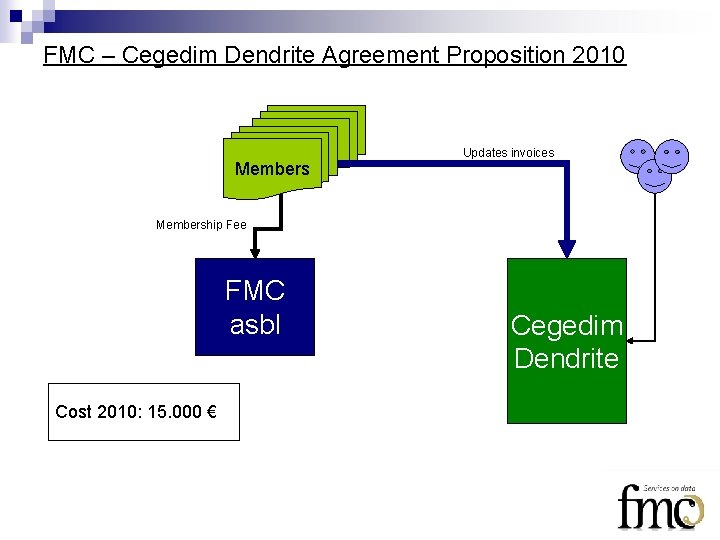 FMC – Cegedim Dendrite Agreement Proposition 2010

Members

Updates invoices

Membership Fee

FMC asbl

Cegedim Dendrite

Cost 2010: 15.000 €

Services on data
fmc